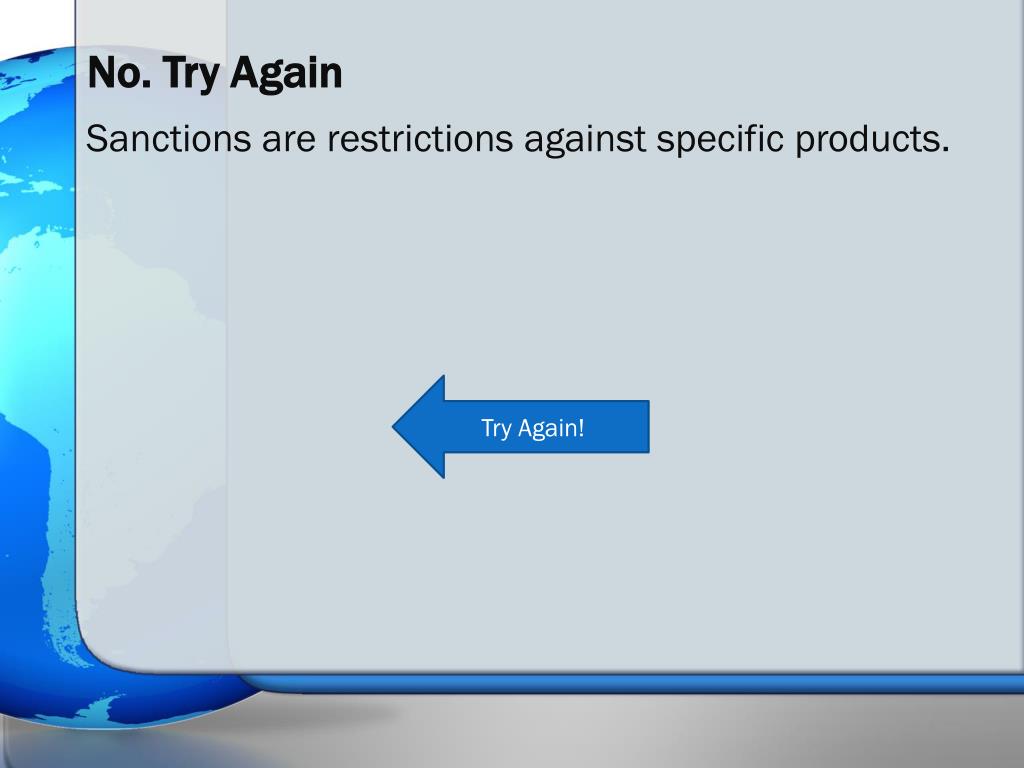 No. Try Again

Sanctions are restrictions against specific products.

Try Again!